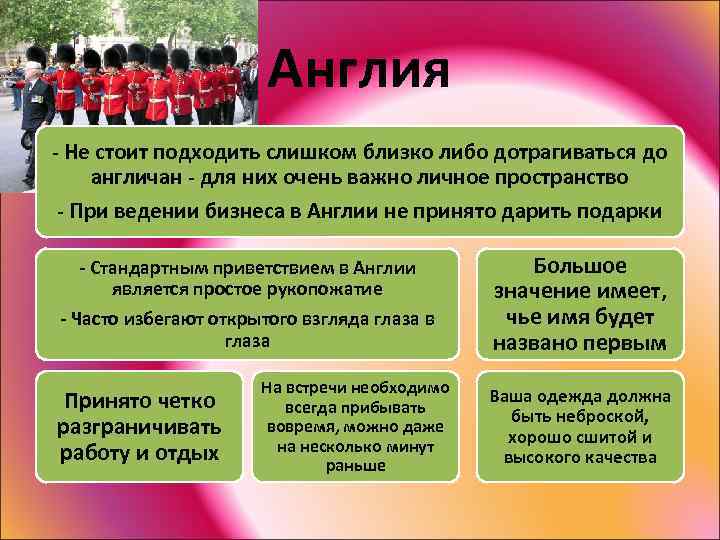 Англия

- Не стоит подходить слишком близко либо дотрагиваться до англичан - для них очень важно личное пространство

- При ведении бизнеса в Англии не принято дарить подарки

- Стандартным приветствием в Англии является простое рукопожатие

- Часто избегают открытого взгляда глаза в глаза

Большое значение имеет, чье имя будет названо первым

Принято четко разграничивать работу и отдых

На встречи необходимо всегда прибывать вовремя, можно даже на несколько минут раньше

Ваша одежда должна быть неброской, хорошо сшитой и высокого качества